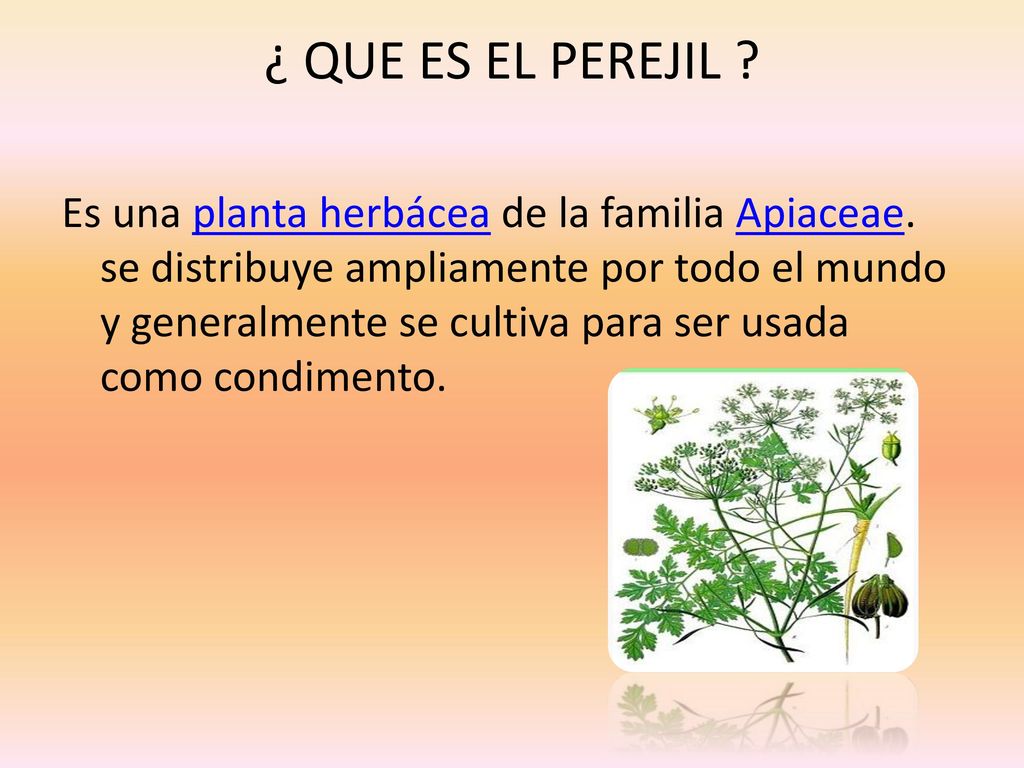 ¿ QUE ES EL PEREJIL ?

Es una planta herbácea de la familia Apiaceae. se distribuye ampliamente por todo el mundo y generalmente se cultiva para ser usada como condimento.